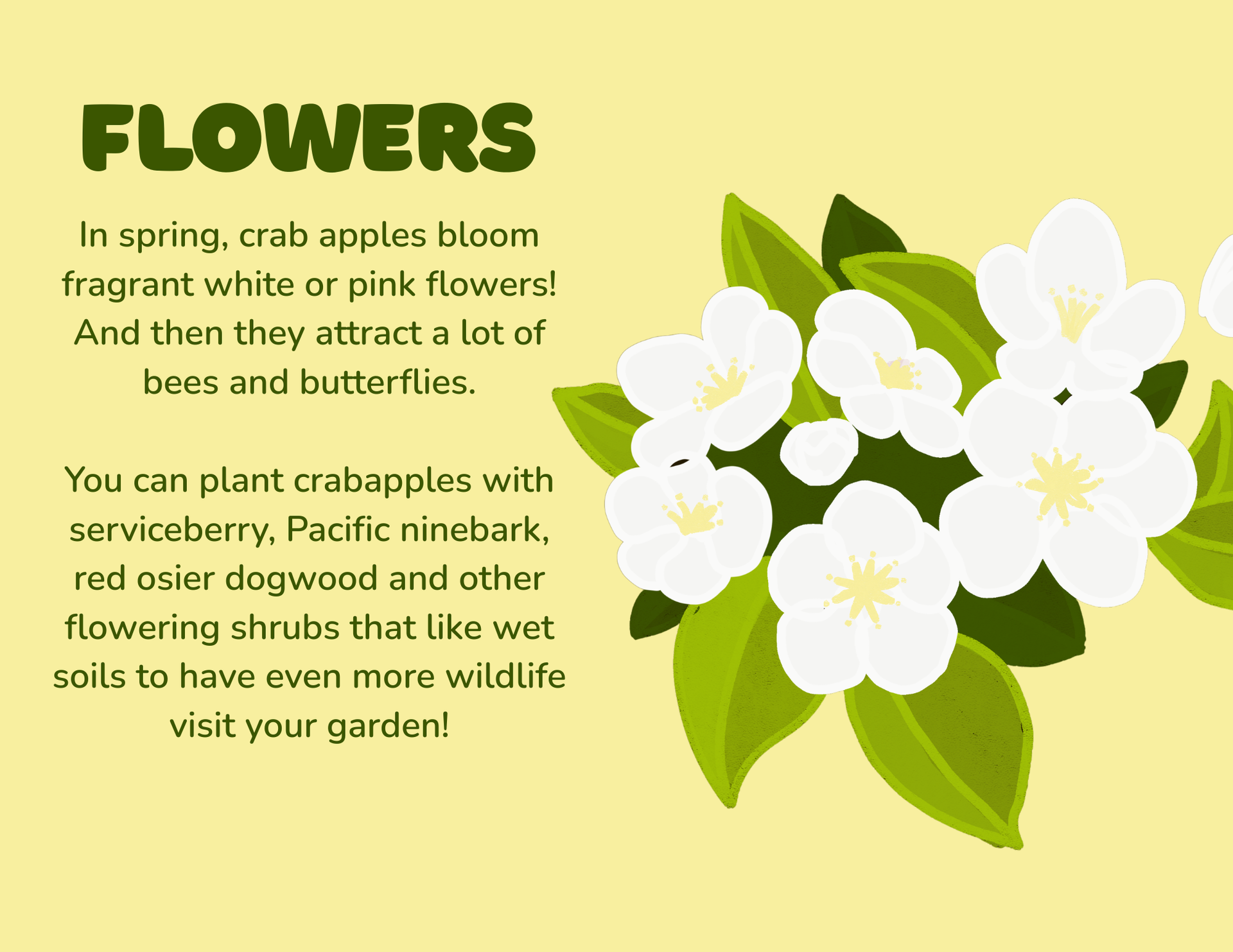 FLOWERS

In spring, crab apples bloom fragrant white or pink flowers! And then they attract a lot of bees and butterflies.

You can plant crabapples with serviceberry, Pacific ninebark, red osier dogwood and other flowering shrubs that like wet soils to have even more wildlife visit your garden!